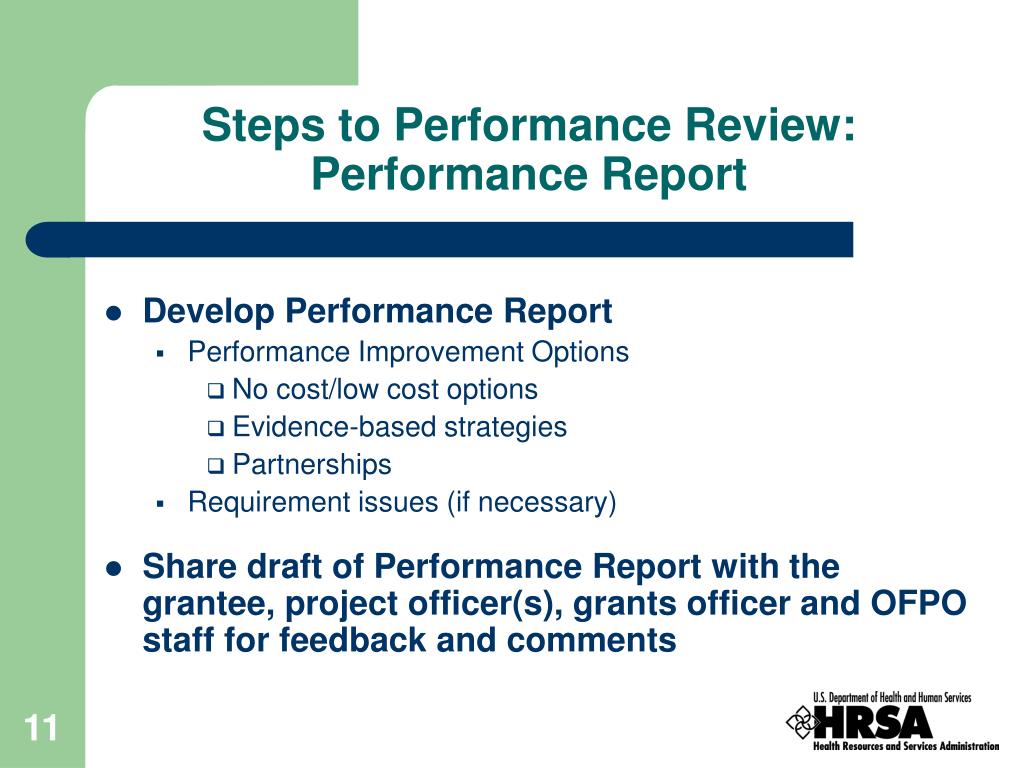 Steps to Performance Review: Performance Report

- Develop Performance Report
  - Performance Improvement Options
    - No cost/low cost options
    - Evidence-based strategies
    - Partnerships
  - Requirement issues (if necessary)
- Share draft of Performance Report with the grantee, project officer(s), grants officer and OFPO staff for feedback and comments

11

U.S. Department of Health and Human Services
HRSA
Health Resources and Services Administration